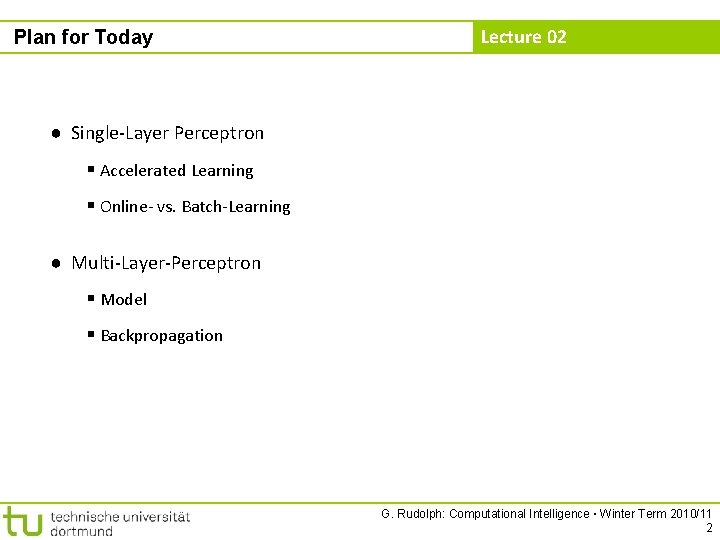 Plan for Today

Lecture 02

● Single-Layer Perceptron

▪ Accelerated Learning

▪ Online- vs. Batch-Learning

● Multi-Layer-Perceptron

▪ Model

▪ Backpropagation

tu technische universität dortmund

G. Rudolph: Computational Intelligence ▪ Winter Term 2010/11
2